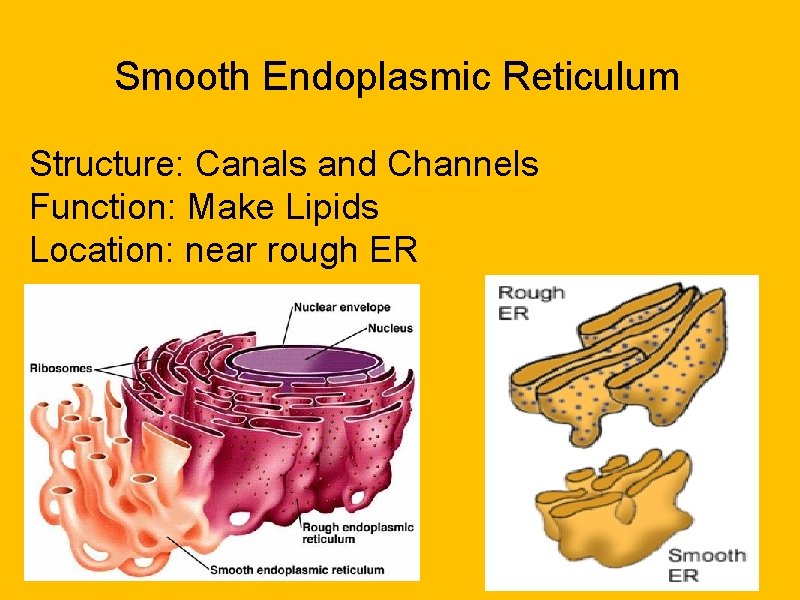 Smooth Endoplasmic Reticulum

Structure: Canals and Channels
Function: Make Lipids
Location: near rough ER

Nuclear envelope
Nucleus
Ribosomes
Rough endoplasmic reticulum
Smooth endoplasmic reticulum

Rough ER
Smooth ER